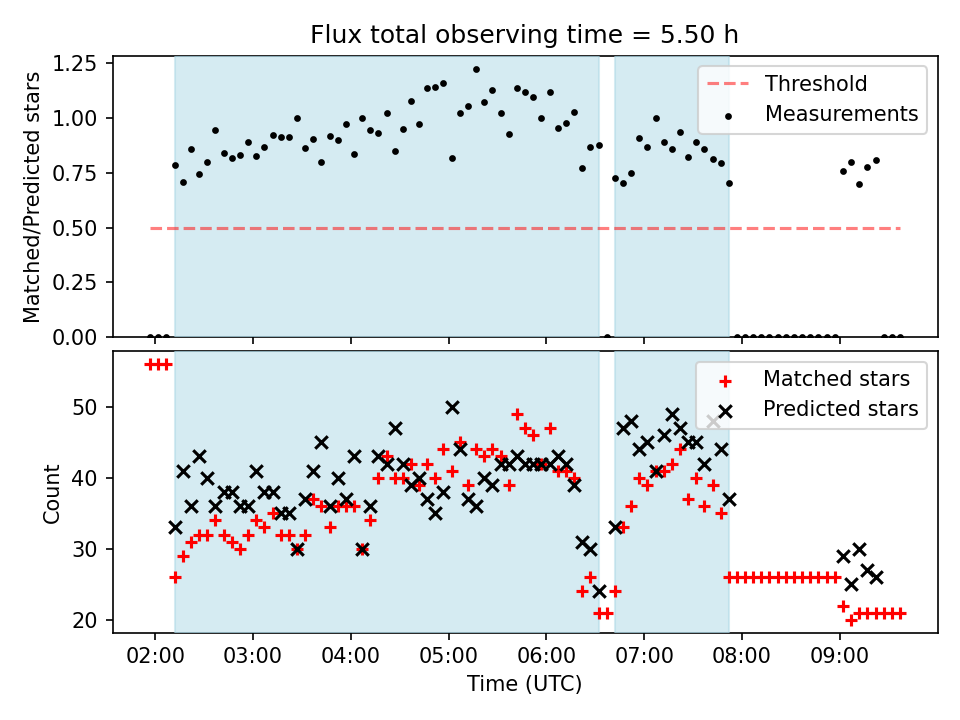 Flux total observing time = 5.50 h

Matched/Predicted stars

1.25
1.00
0.75
0.50
0.25
0.00

Threshold
Measurements

Count

50
40
30
20

Matched stars
Predicted stars

02:00 03:00 04:00 05:00 06:00 07:00 08:00 09:00

Time (UTC)